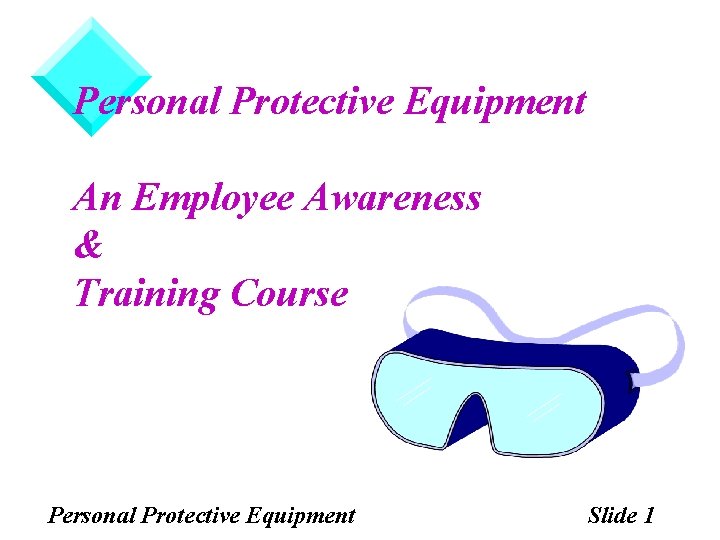 Personal Protective Equipment

An Employee Awareness
&
Training Course

Personal Protective Equipment

Slide 1